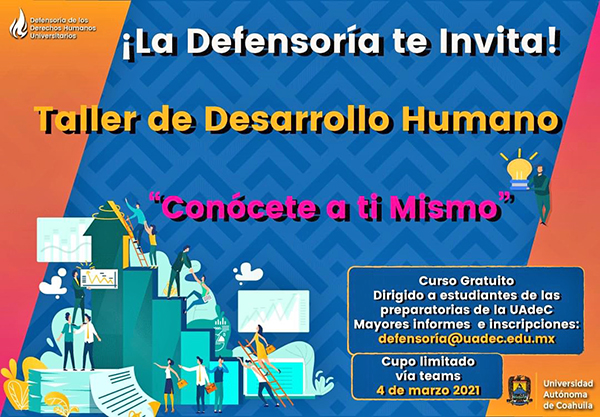 Defensoría de los Derechos Humanos Universitarios

¡La Defensoría te Invita!

Taller de Desarrollo Humano

"Conócete a ti Mismo"

Curso Gratuito
Dirigido a estudiantes de las preparatorias de la UAdeC
Mayores informes e inscripciones:
defensoría@uadec.edu.mx

Cupo limitado
vía teams
4 de marzo 2021

Universidad Autónoma de Coahuila